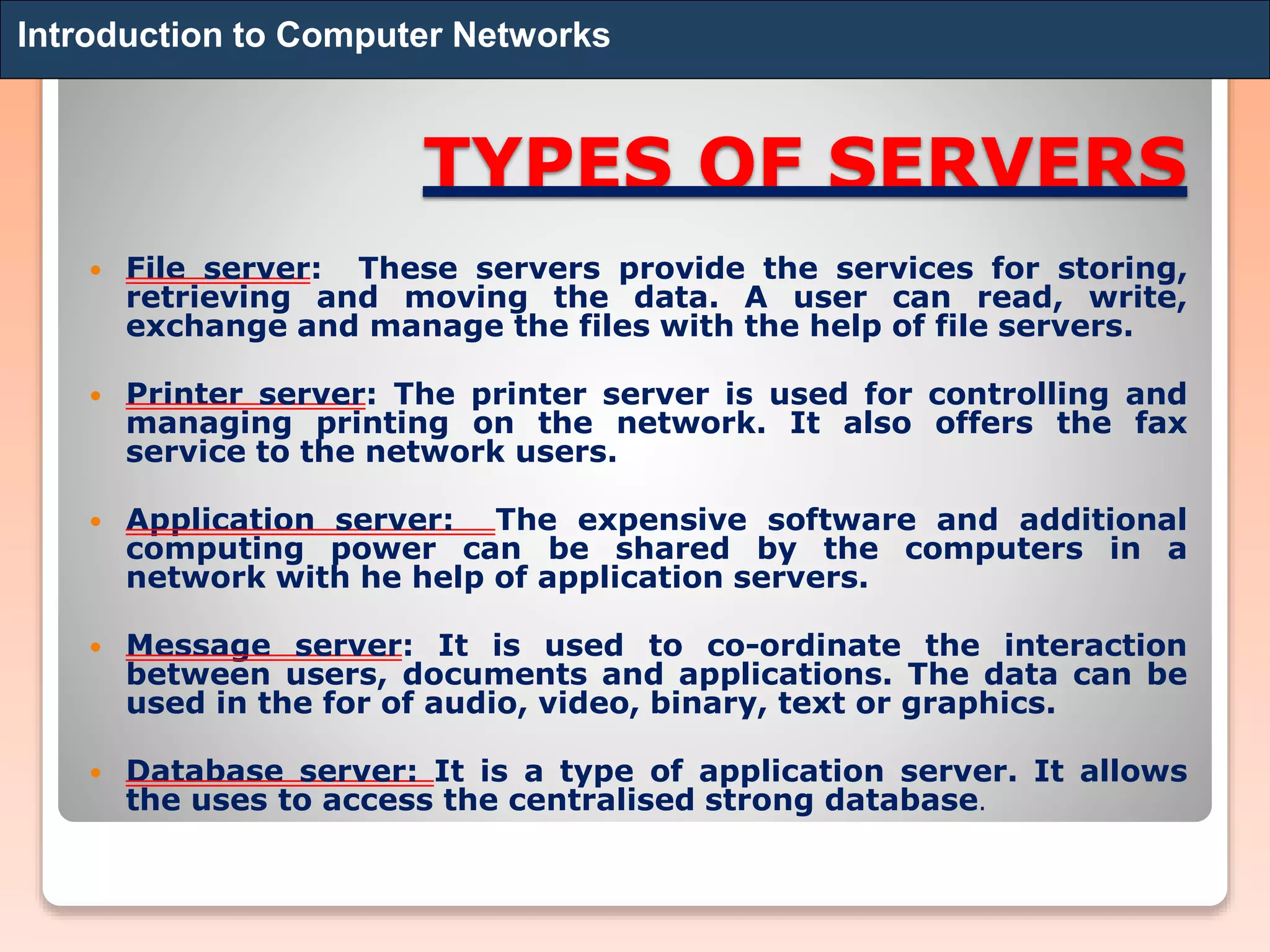 Introduction to Computer Networks

TYPES OF SERVERS

• File server: These servers provide the services for storing, retrieving and moving the data. A user can read, write, exchange and manage the files with the help of file servers.

• Printer server: The printer server is used for controlling and managing printing on the network. It also offers the fax service to the network users.

• Application server: The expensive software and additional computing power can be shared by the computers in a network with he help of application servers.

• Message server: It is used to co-ordinate the interaction between users, documents and applications. The data can be used in the for of audio, video, binary, text or graphics.

• Database server: It is a type of application server. It allows the uses to access the centralised strong database.